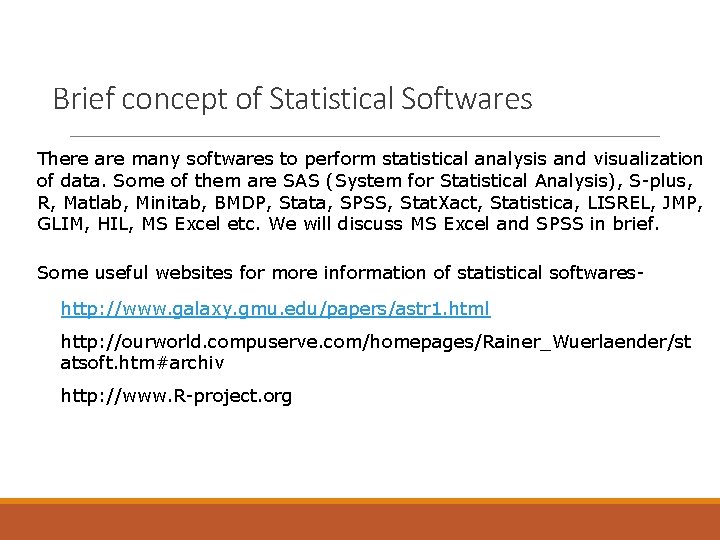 Brief concept of Statistical Softwares

There are many softwares to perform statistical analysis and visualization of data. Some of them are SAS (System for Statistical Analysis), S-plus, R, Matlab, Minitab, BMDP, Stata, SPSS, StatXact, Statistica, LISREL, JMP, GLIM, HIL, MS Excel etc. We will discuss MS Excel and SPSS in brief.

Some useful websites for more information of statistical softwares-

http://www.galaxy.gmu.edu/papers/astr1.html

http://ourworld.compuserve.com/homepages/Rainer_Wuerlaender/statsoft.htm#archiv

http://www.R-project.org